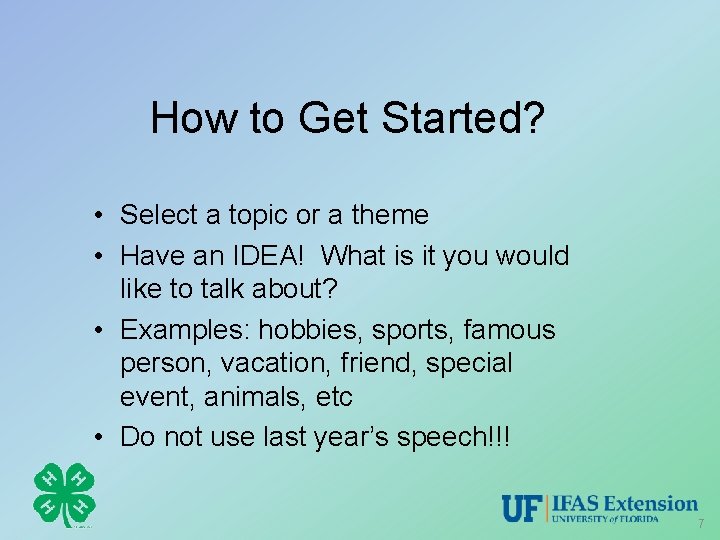 How to Get Started?

• Select a topic or a theme
• Have an IDEA! What is it you would like to talk about?
• Examples: hobbies, sports, famous person, vacation, friend, special event, animals, etc
• Do not use last year's speech!!!

H H H H

UF IFAS Extension
UNIVERSITY of FLORIDA

7